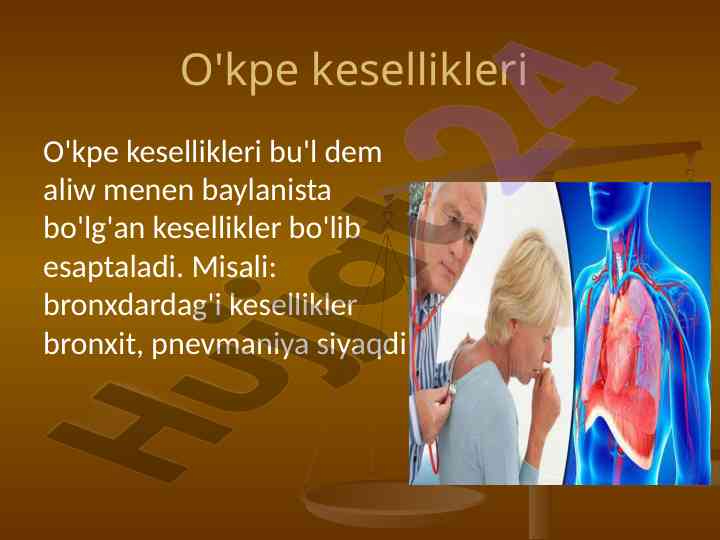 O'kpe kesellikleri

O'kpe kesellikleri bu'l dem aliw menen baylanista bo'lg'an kesellikler bo'lib esaptaladi. Misali: bronxdardag'i kesellikler bronxit, pnevmaniya siyaqdi

Hujjat24